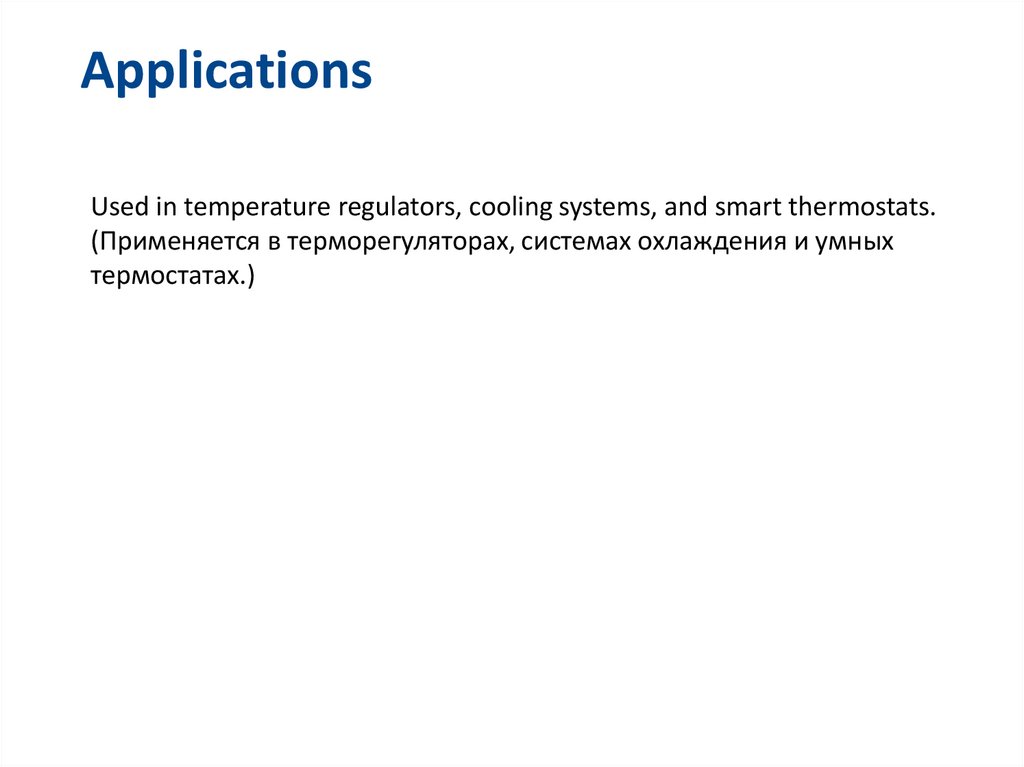 Applications

Used in temperature regulators, cooling systems, and smart thermostats. (Применяется в терморегуляторах, системах охлаждения и умных термостатах.)